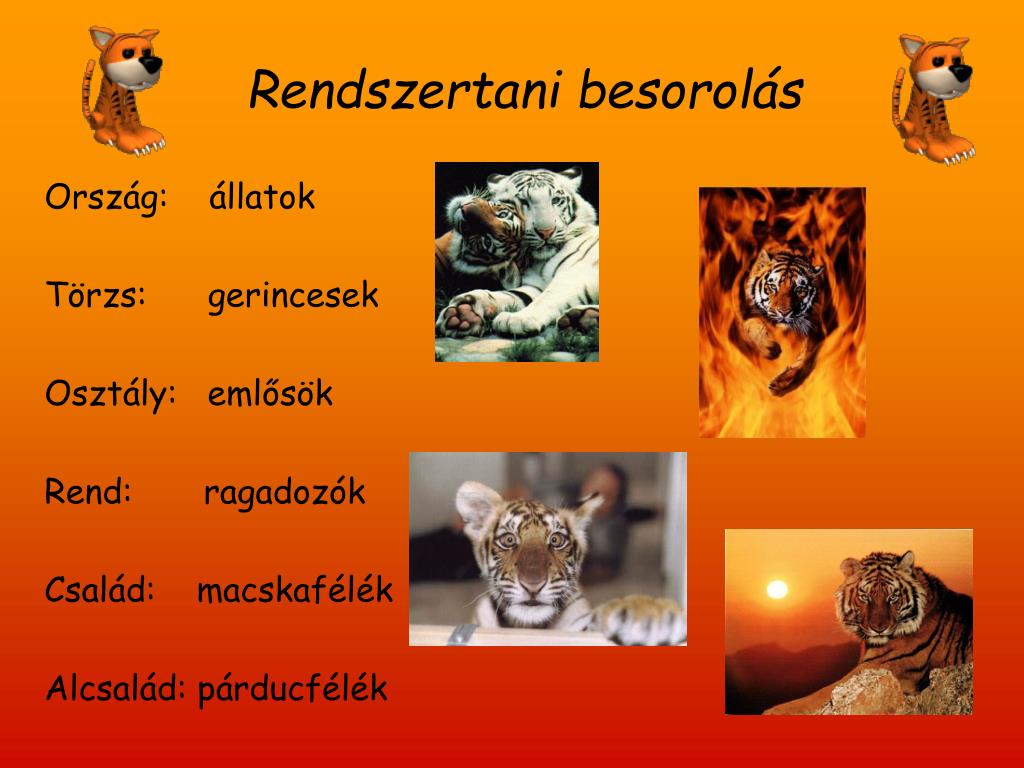 Rendszertani besorolás

Ország: állatok

Törzs: gerincesek

Osztály: emlősök

Rend: ragadozók

Család: macskafélék

Alcsalád: párducfélék